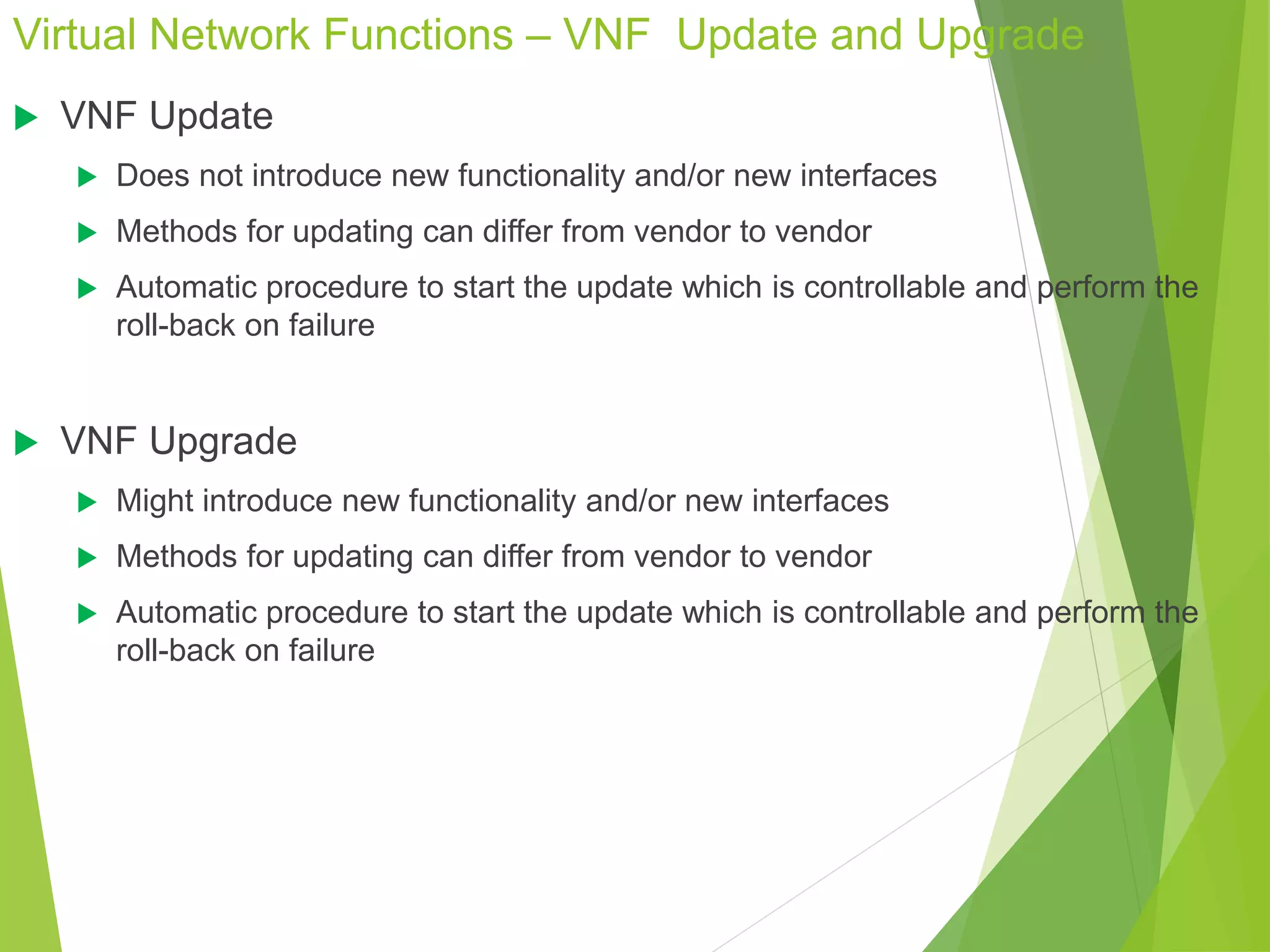 Virtual Network Functions – VNF  Update and Upgrade

VNF Update

Does not introduce new functionality and/or new interfaces

Methods for updating can differ from vendor to vendor

Automatic procedure to start the update which is controllable and perform the roll-back on failure

VNF Upgrade

Might introduce new functionality and/or new interfaces

Methods for updating can differ from vendor to vendor

Automatic procedure to start the update which is controllable and perform the roll-back on failure